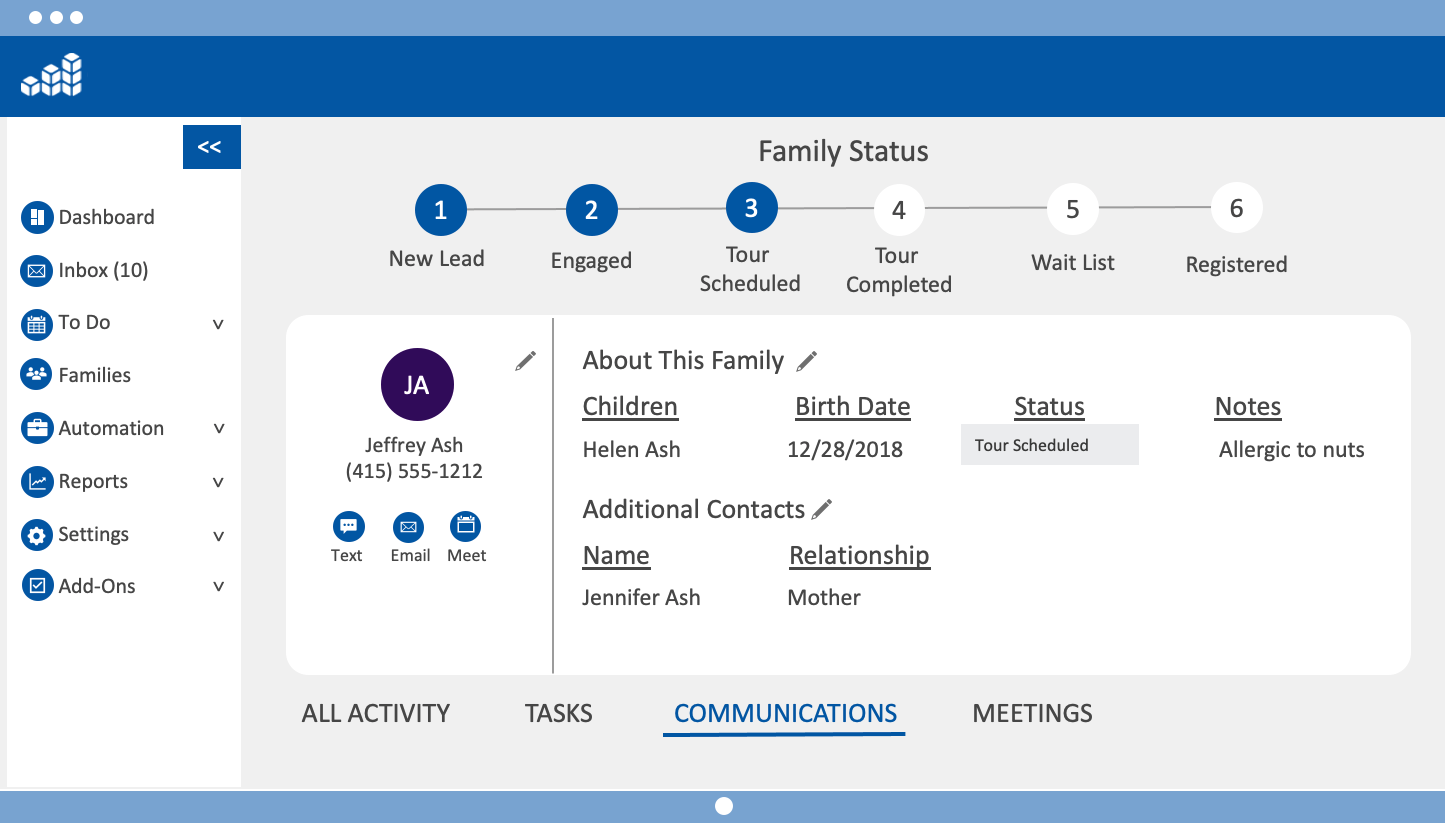 <<

Dashboard
Inbox (10)
To Do v
Families
Automation v
Reports v
Settings v
Add-Ons v

Family Status

1 New Lead
2 Engaged
3 Tour Scheduled
4 Tour Completed
5 Wait List
6 Registered

JA
Jeffrey Ash
(415) 555-1212
Text Email Meet

About This Family

| Children | Birth Date | Status | Notes |
|---|---|---|---|
| Helen Ash | 12/28/2018 | Tour Scheduled | Allergic to nuts |

Additional Contacts

| Name | Relationship |
|---|---|
| Jennifer Ash | Mother |

ALL ACTIVITY TASKS COMMUNICATIONS MEETINGS